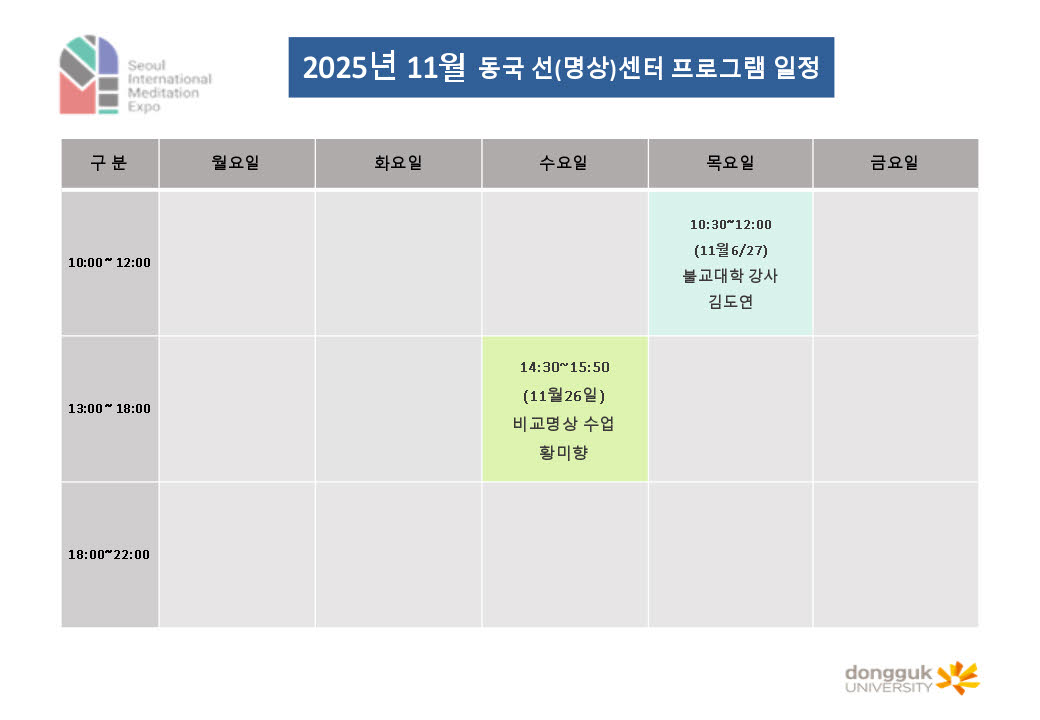 Seoul International Meditation Expo

2025년 11월 동국 선(명상)센터 프로그램 일정

| 구 분 | 월요일 | 화요일 | 수요일 | 목요일 | 금요일 |
|---|---|---|---|---|---|
| 10:00~ 12:00 | | | | 10:30~12:00 (11월6/27) 불교대학 강사 김도연 | |
| 13:00~ 18:00 | | | 14:30~15:50 (11월26일) 비교명상 수업 황미향 | | |
| 18:00~22:00 | | | | | |

dongguk UNIVERSITY